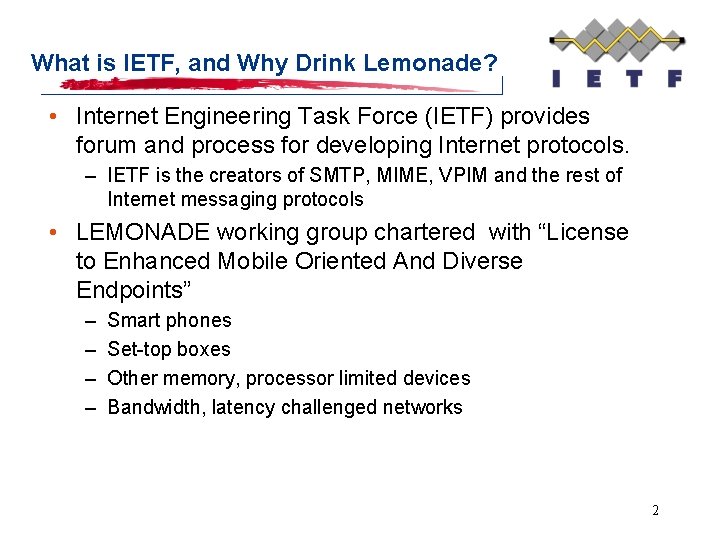 What is IETF, and Why Drink Lemonade?

I E T F

• Internet Engineering Task Force (IETF) provides forum and process for developing Internet protocols.
– IETF is the creators of SMTP, MIME, VPIM and the rest of Internet messaging protocols

• LEMONADE working group chartered with “License to Enhanced Mobile Oriented And Diverse Endpoints”
– Smart phones
– Set-top boxes
– Other memory, processor limited devices
– Bandwidth, latency challenged networks

2